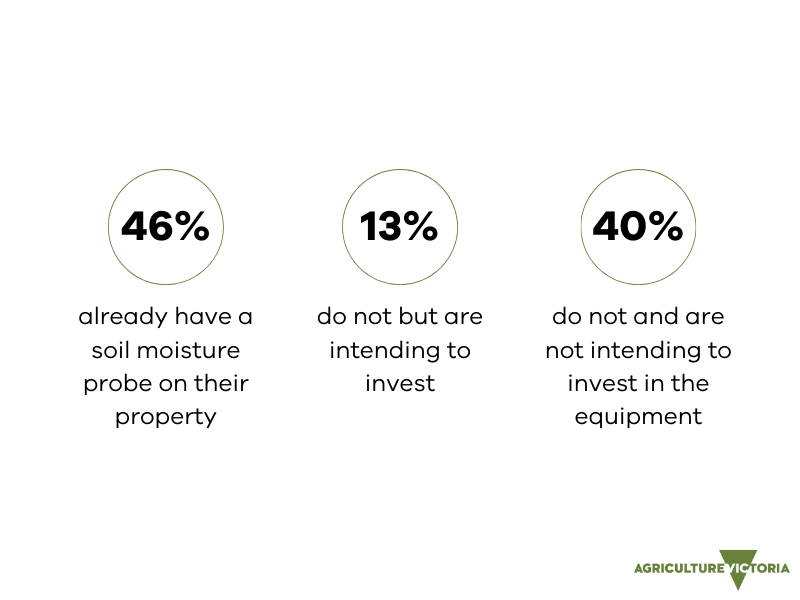 46%

already have a soil moisture probe on their property

13%

do not but are intending to invest

40%

do not and are not intending to invest in the equipment

AGRICULTURE VICTORIA